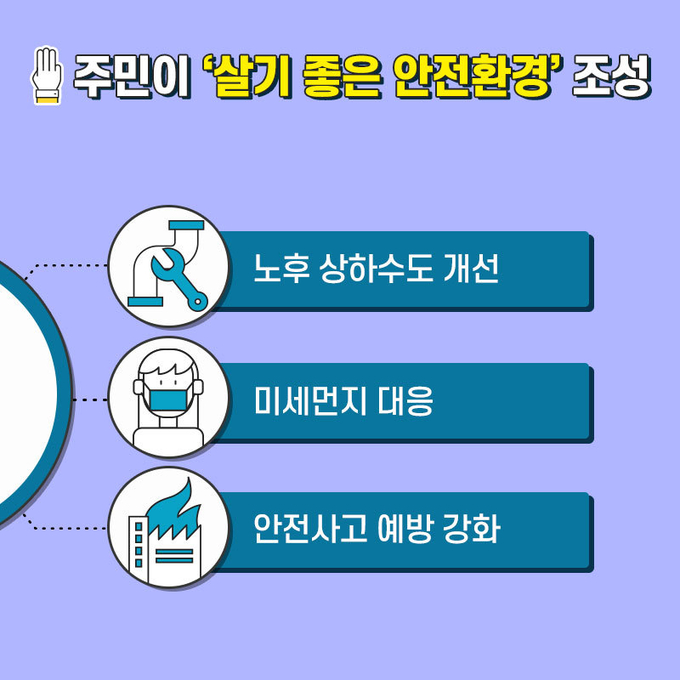 주민이 '살기 좋은 안전환경' 조성

노후 상하수도 개선

미세먼지 대응

안전사고 예방 강화